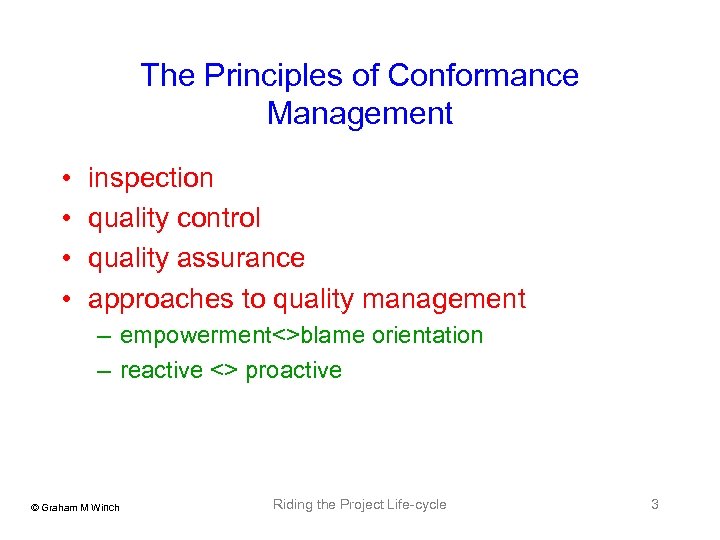 The Principles of Conformance Management

• inspection
• quality control
• quality assurance
• approaches to quality management
– empowerment<>blame orientation
– reactive <> proactive

© Graham M Winch

Riding the Project Life-cycle

3